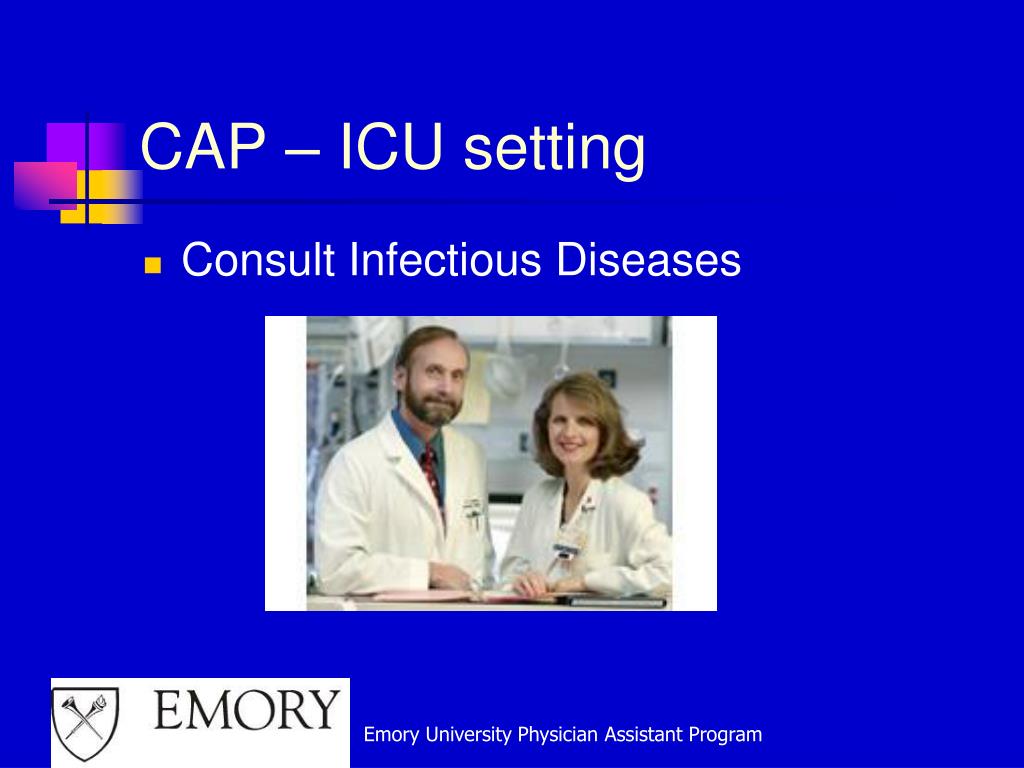 CAP – ICU setting

Consult Infectious Diseases

EMORY

Emory University Physician Assistant Program